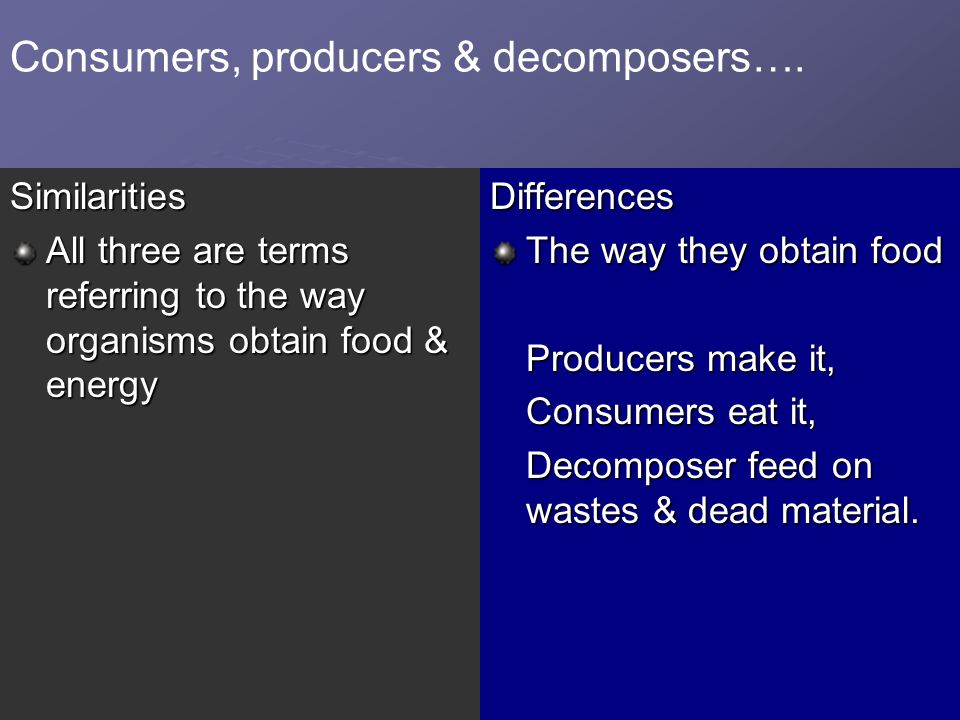 Consumers, producers & decomposers….

Similarities

All three are terms referring to the way organisms obtain food & energy

Differences

The way they obtain food

Producers make it,

Consumers eat it,

Decomposer feed on wastes & dead material.